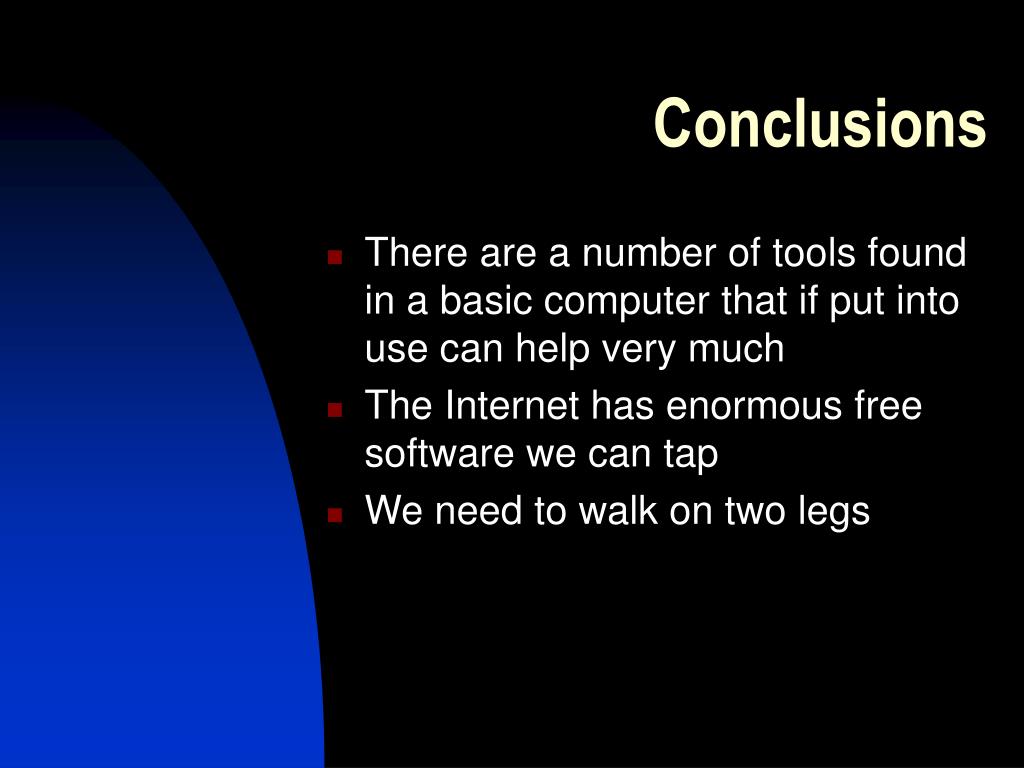 Conclusions

- There are a number of tools found in a basic computer that if put into use can help very much
- The Internet has enormous free software we can tap
- We need to walk on two legs